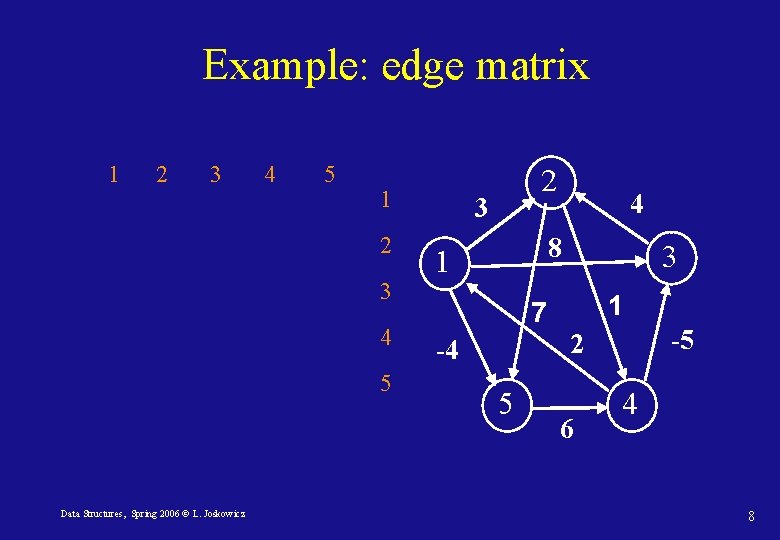 Example: edge matrix

1 2 3 4 5

1
2
3
4
5

2
3
4
1
8
3
7
1
-4
2
-5
5
4
6

Data Structures, Spring 2006 © L. Joskowicz

8